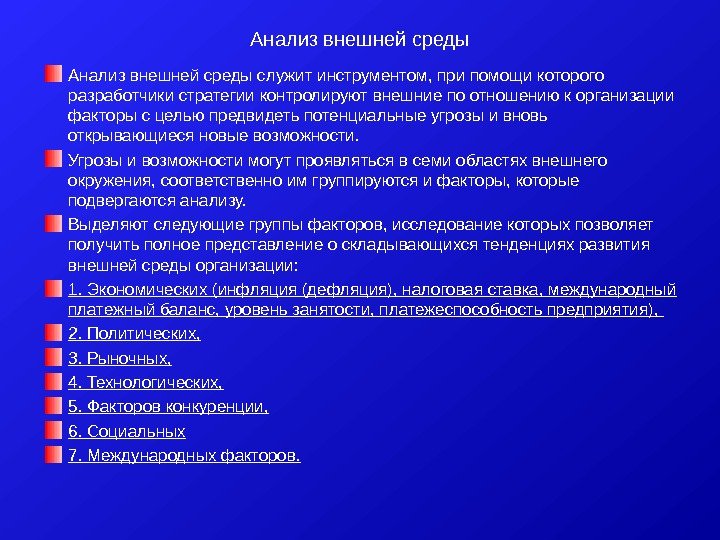 Анализ внешней среды

Анализ внешней среды служит инструментом, при помощи которого разработчики стратегии контролируют внешние по отношению к организации факторы с целью предвидеть потенциальные угрозы и вновь открывающиеся новые возможности.

Угрозы и возможности могут проявляться в семи областях внешнего окружения, соответственно им группируются и факторы, которые подвергаются анализу.

Выделяют следующие группы факторов, исследование которых позволяет получить полное представление о складывающихся тенденциях развития внешней среды организации:

1. Экономических (инфляция (дефляция), налоговая ставка, международный платежный баланс, уровень занятости, платежеспособность предприятия),

2. Политических,

3. Рыночных,

4. Технологических,

5. Факторов конкуренции,

6. Социальных

7. Международных факторов.